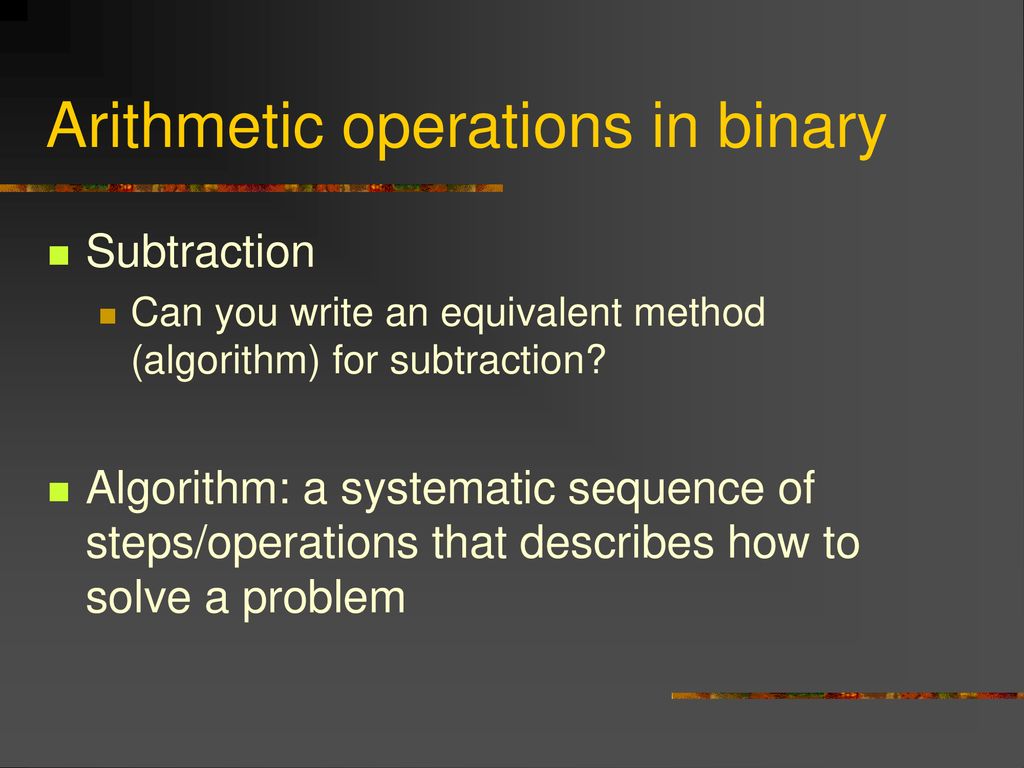 Arithmetic operations in binary

Subtraction

Can you write an equivalent method (algorithm) for subtraction?

Algorithm: a systematic sequence of steps/operations that describes how to solve a problem